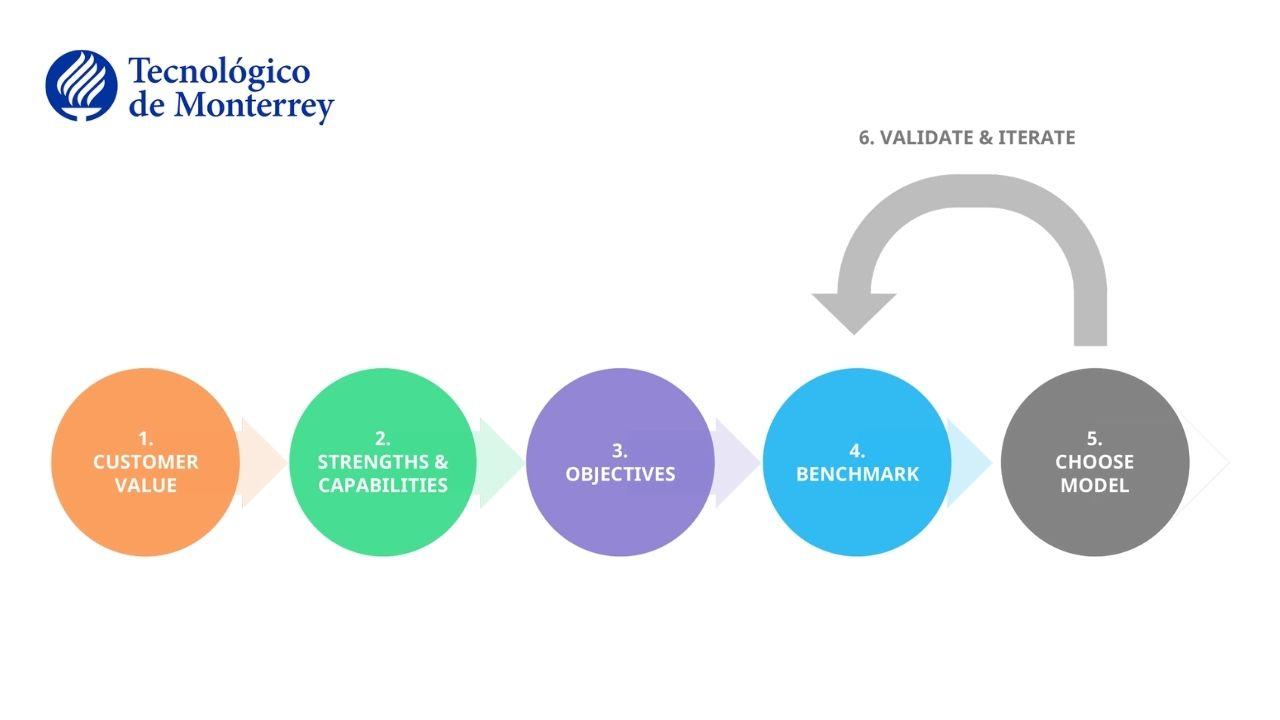 Tecnológico de Monterrey

6. VALIDATE & ITERATE

1. CUSTOMER VALUE

2. STRENGTHS & CAPABILITIES

3. OBJECTIVES

4. BENCHMARK

5. CHOOSE MODEL